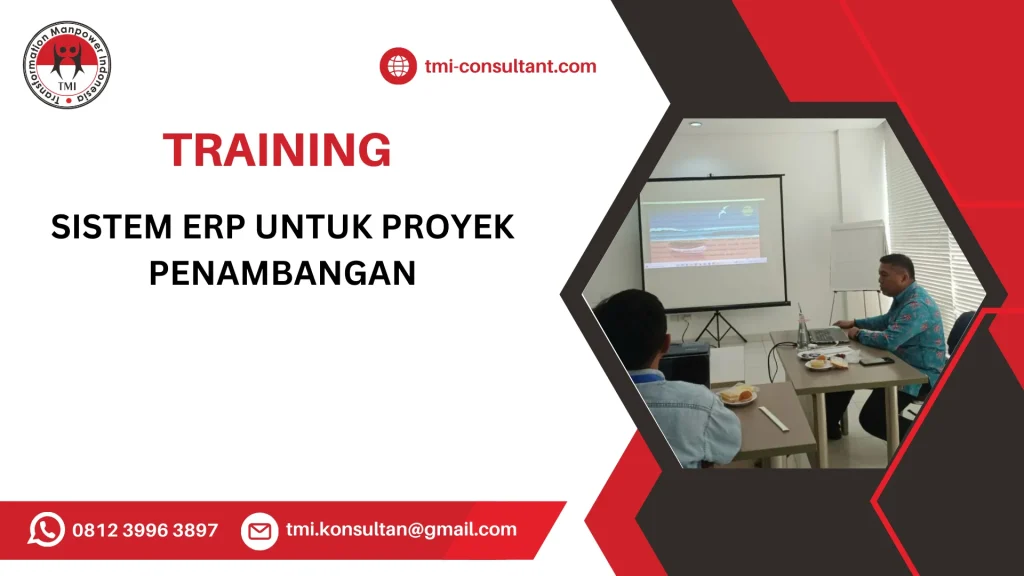 Transformation Manpower Indonesia
TMI

tmi-consultant.com

TRAINING

SISTEM ERP UNTUK PROYEK PENAMBANGAN

0812 3996 3897

tmi.konsultan@gmail.com